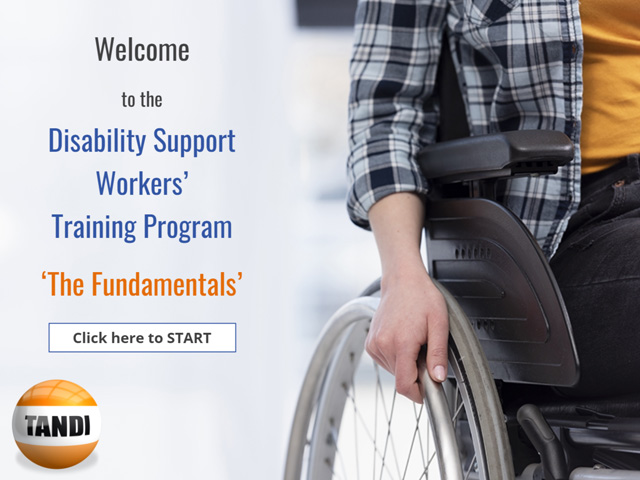 Welcome

to the

Disability Support Workers' Training Program

'The Fundamentals'

Click here to START

TANDI